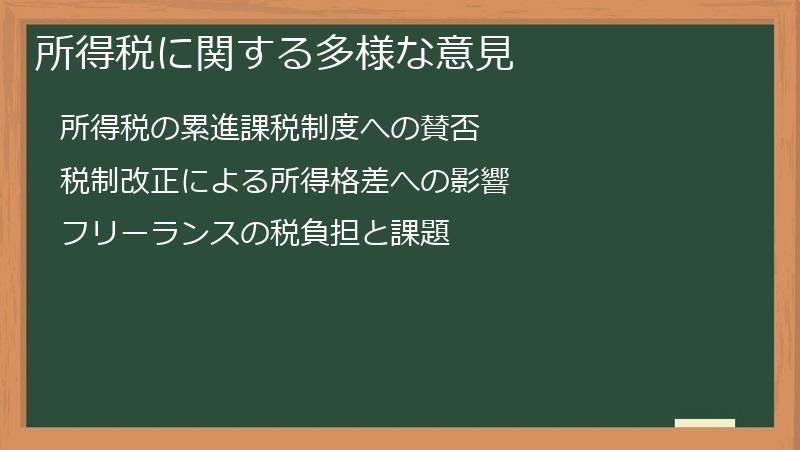 所得税に関する多様な意見

所得税の累進課税制度への賛否

税制改正による所得格差への影響

フリーランスの税負担と課題